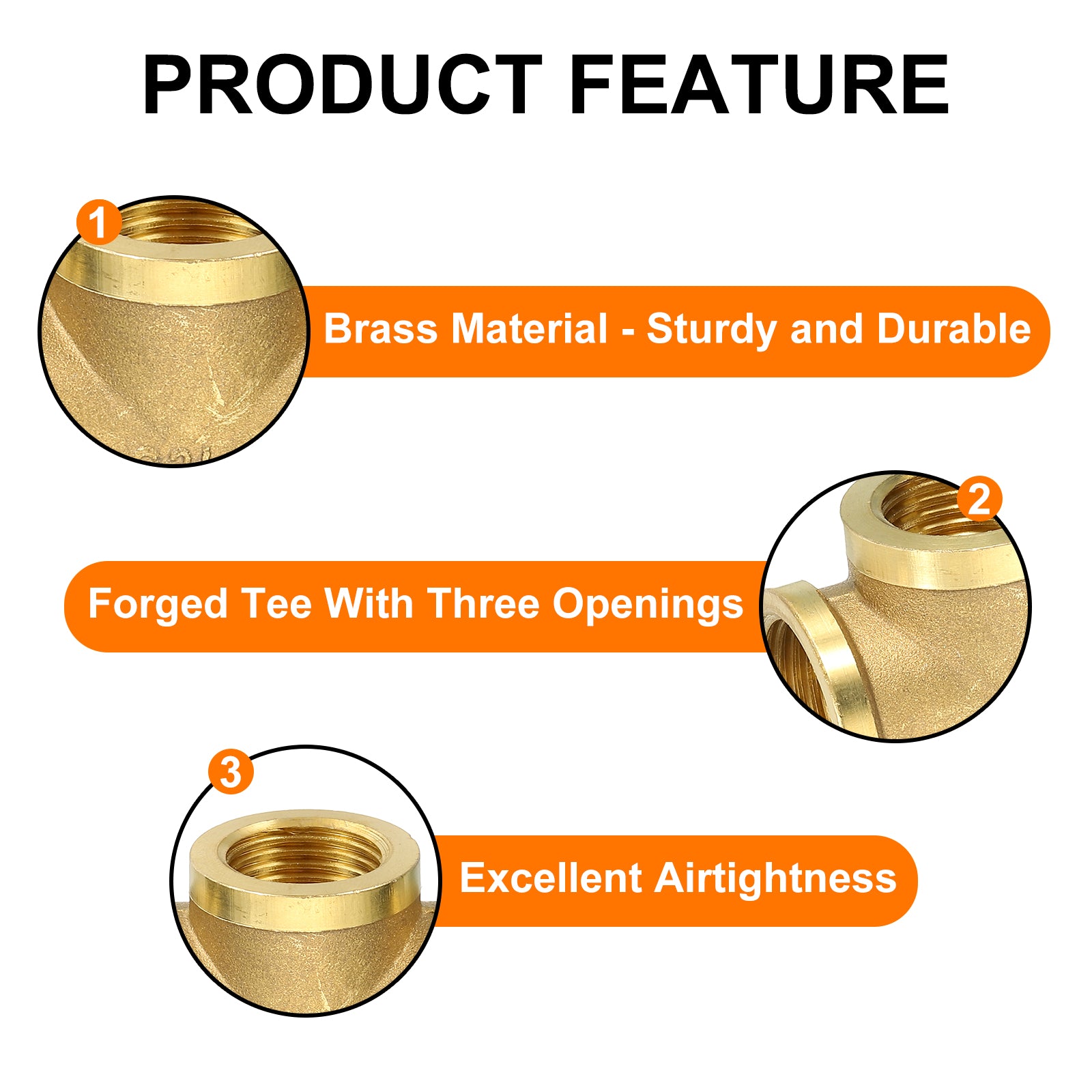 PRODUCT FEATURE

1

Brass Material - Sturdy and Durable

2

Forged Tee With Three Openings

3

Excellent Airtightness